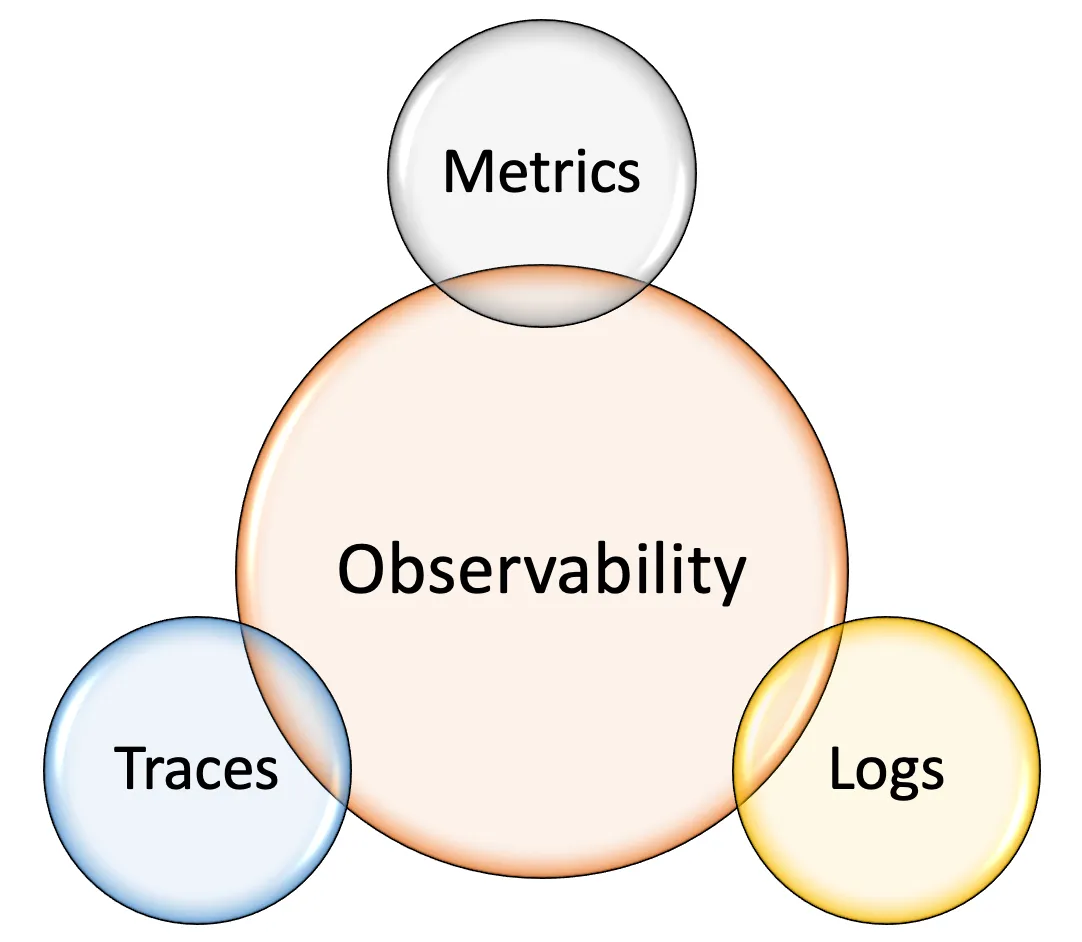 Metrics

Observability

Traces

Logs